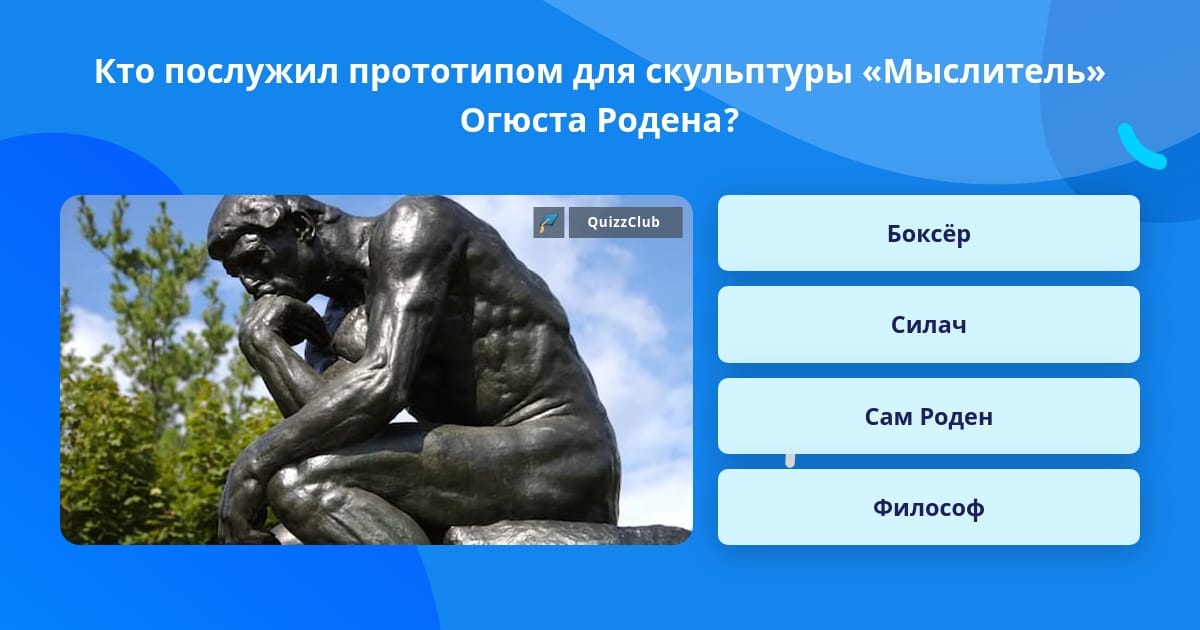 Кто послужил прототипом для скульптуры «Мыслитель» Огюста Родена?

QuizzClub

Боксёр

Силач

Сам Роден

Философ